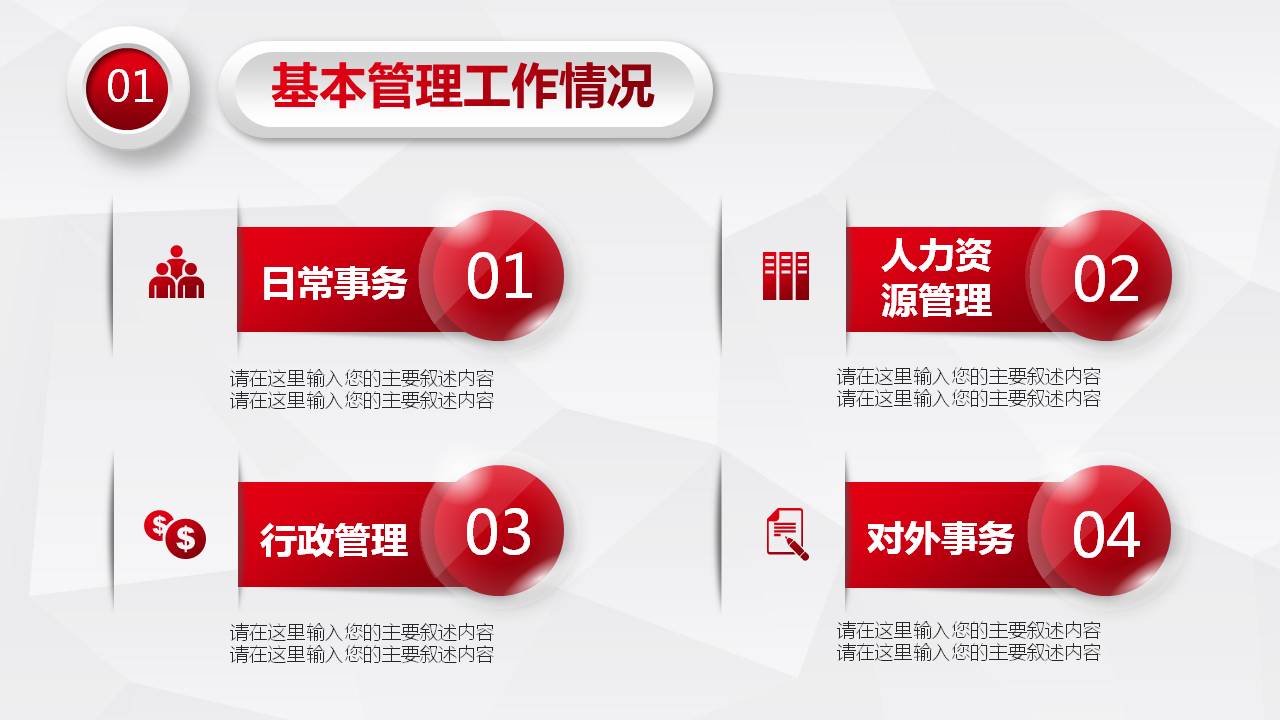 01

基本管理工作情况

日常事务 01

请在这里输入您的主要叙述内容
请在这里输入您的主要叙述内容

人力资源管理 02

请在这里输入您的主要叙述内容
请在这里输入您的主要叙述内容

行政管理 03

请在这里输入您的主要叙述内容
请在这里输入您的主要叙述内容

对外事务 04

请在这里输入您的主要叙述内容
请在这里输入您的主要叙述内容